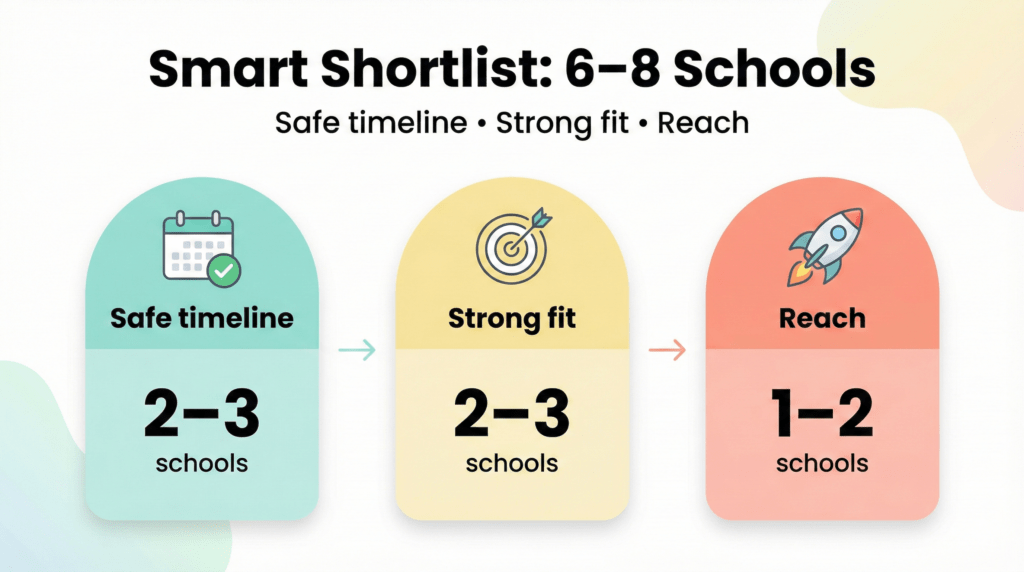 Smart Shortlist: 6–8 Schools

Safe timeline • Strong fit • Reach

Safe timeline

2–3

schools

Strong fit

2–3

schools

Reach

1–2

schools